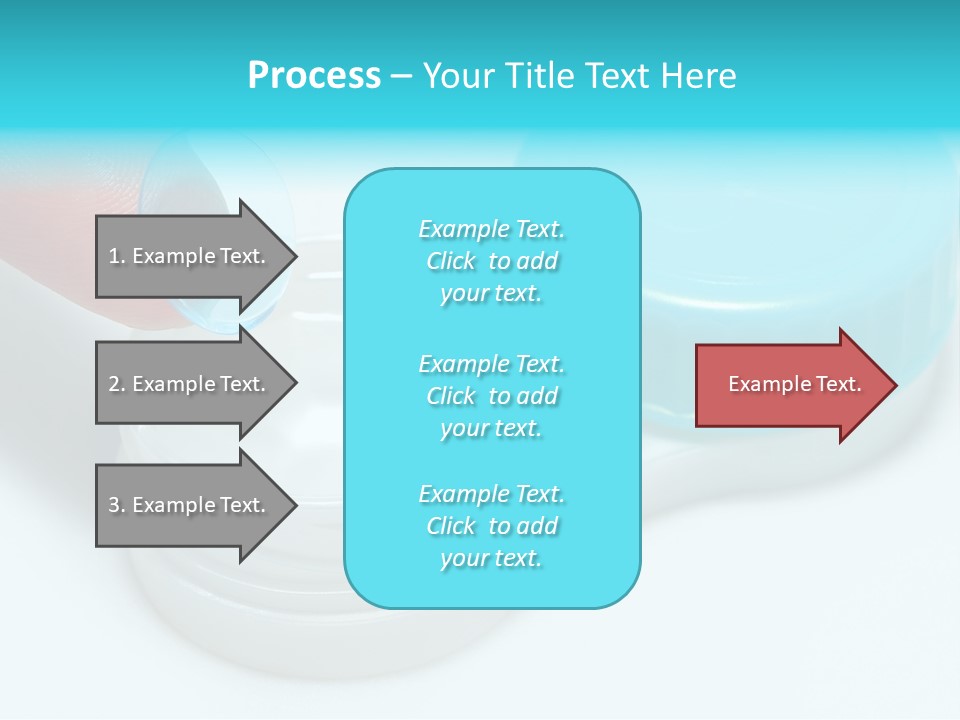 Process – Your Title Text Here

1. Example Text.

2. Example Text.

3. Example Text.

Example Text. Click to add your text.

Example Text. Click to add your text.

Example Text. Click to add your text.

Example Text.